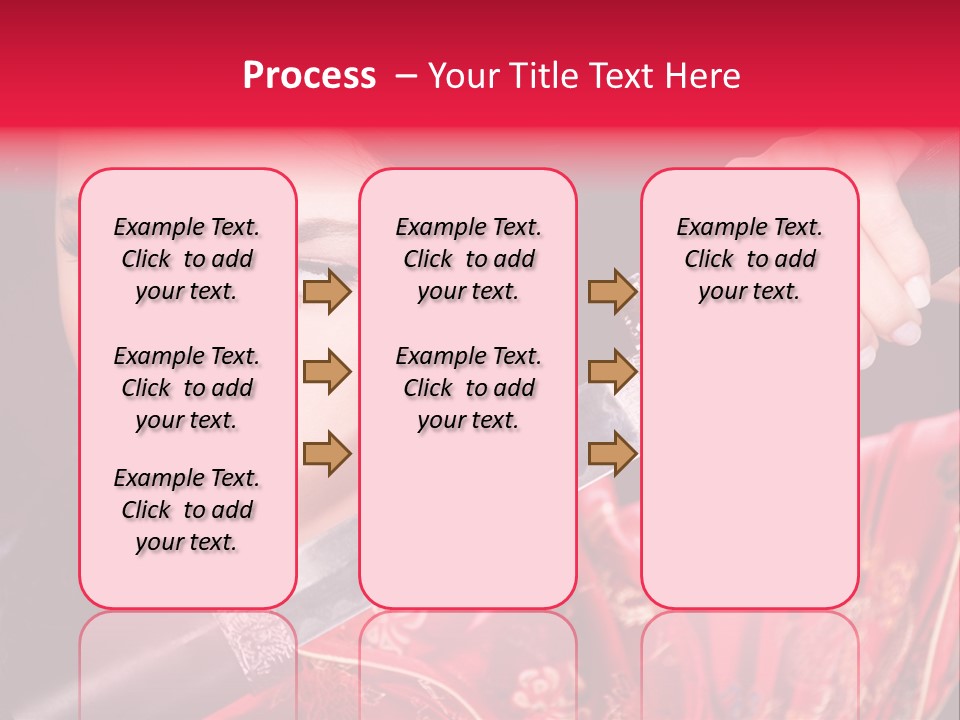 Process – Your Title Text Here

Example Text. Click to add your text.

Example Text. Click to add your text.

Example Text. Click to add your text.

Example Text. Click to add your text.

Example Text. Click to add your text.

Example Text. Click to add your text.